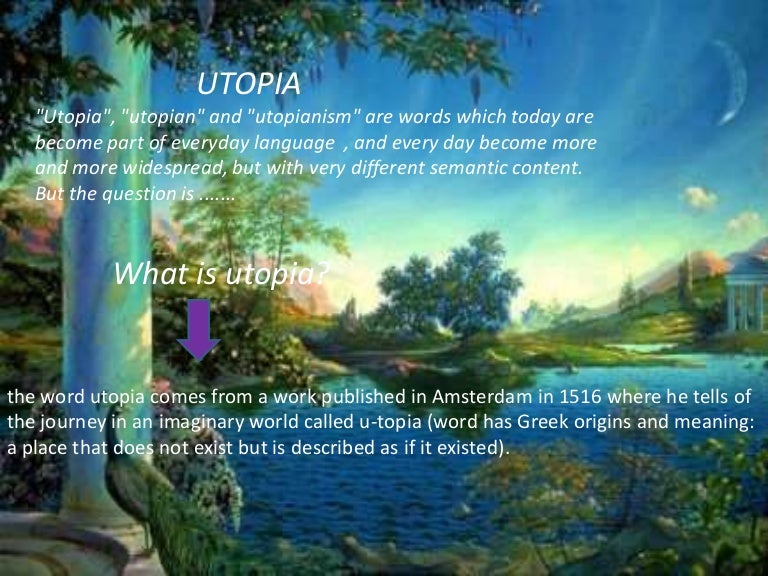 UTOPIA

"Utopia", "utopian" and "utopianism" are words which today are become part of everyday language , and every day become more and more widespread, but with very different semantic content. But the question is .......

What is utopia?

the word utopia comes from a work published in Amsterdam in 1516 where he tells of the journey in an imaginary world called u-topia (word has Greek origins and meaning: a place that does not exist but is described as if it existed).